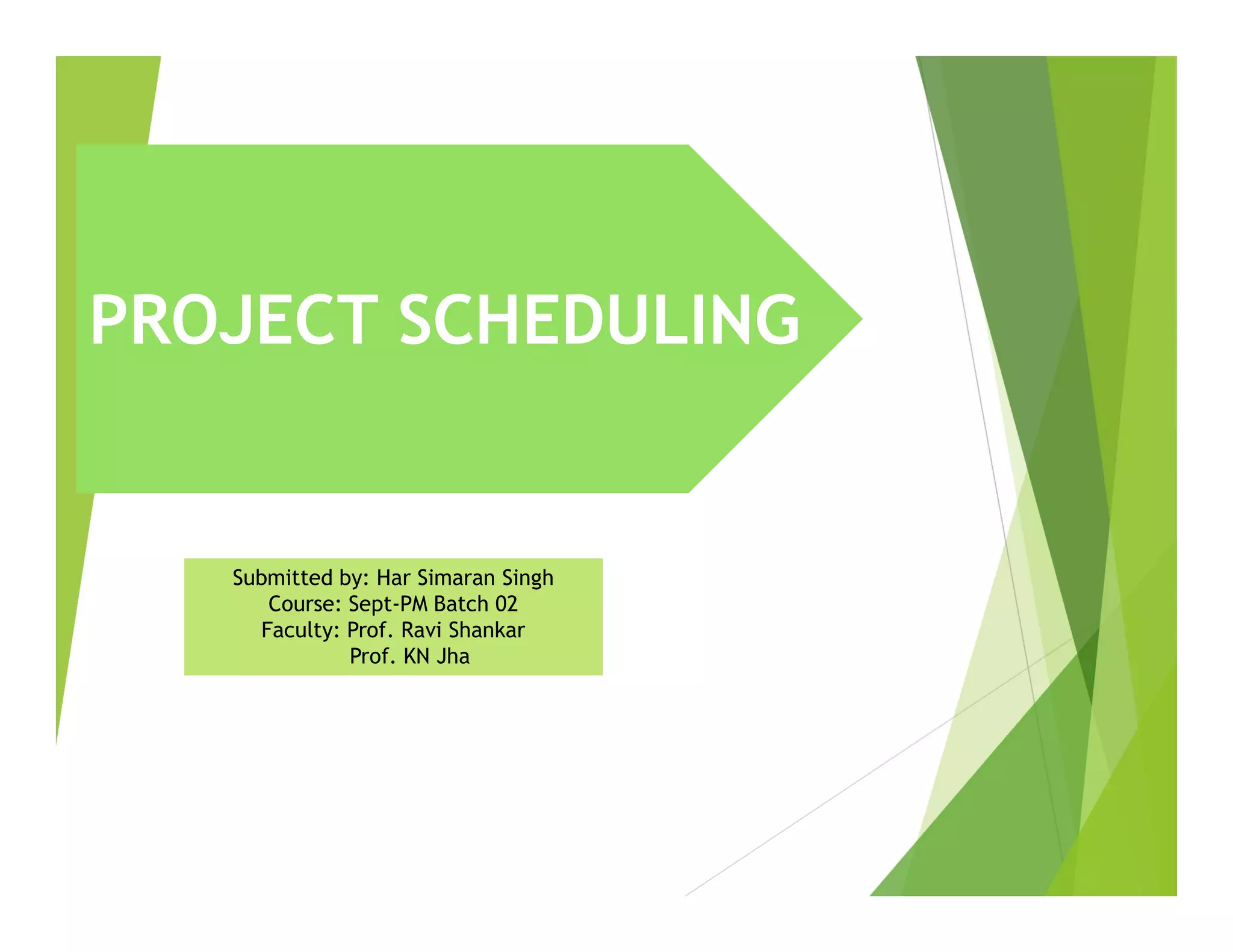 PROJECT SCHEDULING

Submitted by: Har Simaran Singh
Course: Sept-PM Batch 02
Faculty: Prof. Ravi Shankar
Prof. KN Jha